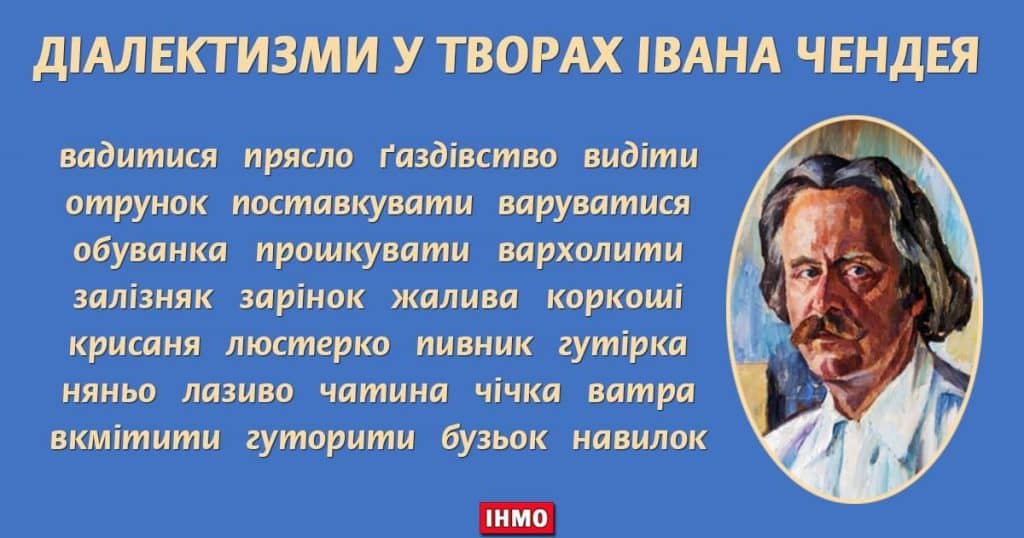 ДІАЛЕКТИЗМИ У ТВОРАХ ІВАНА ЧЕНДЕЯ

вадитися прясло ґаздівство видіти
отрунок поставкувати варуватися
обуванка прошкувати вархолити
залізняк зарінок жалива коркоші
крисаня люстерко пивник гутірка
няньо лазиво чатина чічка ватра
вкмітити гуторити бузьок навилок

ІНМО